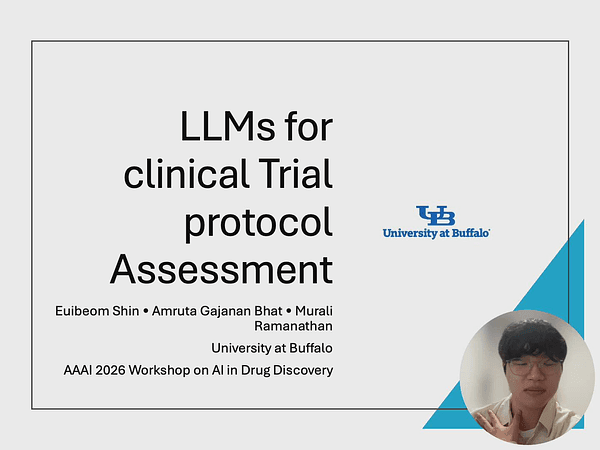 LLMs for clinical Trial protocol Assessment

Euibeom Shin • Amruta Gajanan Bhat • Murali Ramanathan

University at Buffalo

AAAI 2026 Workshop on AI in Drug Discovery

UB
University at Buffalo